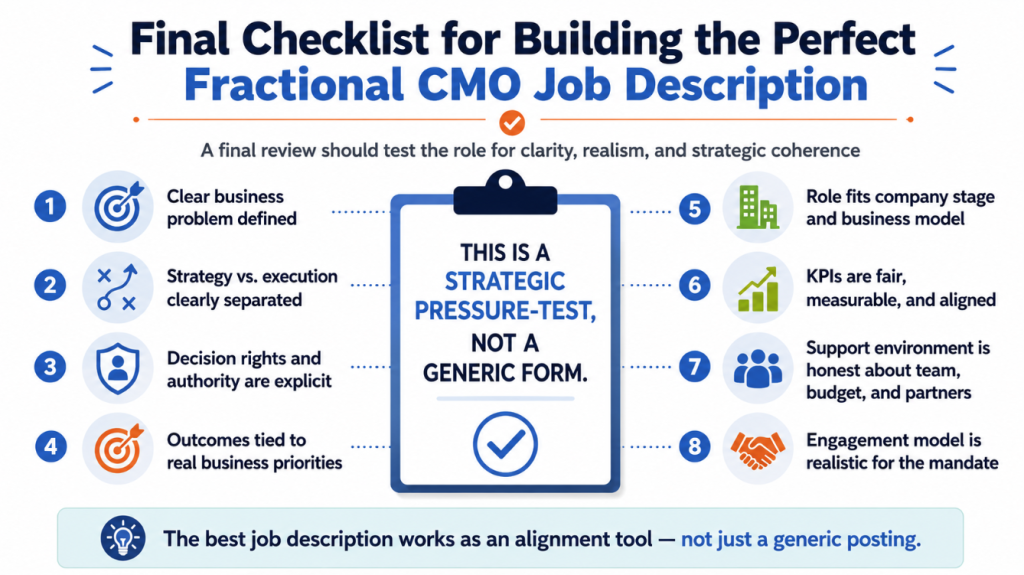 Final Checklist for Building the Perfect Fractional CMO Job Description

A final review should test the role for clarity, realism, and strategic coherence

1 Clear business problem defined

2 Strategy vs. execution clearly separated

3 Decision rights and authority are explicit

4 Outcomes tied to real business priorities

THIS IS A STRATEGIC PRESSURE-TEST, NOT A GENERIC FORM.

5 Role fits company stage and business model

6 KPIs are fair, measurable, and aligned

7 Support environment is honest about team, budget, and partners

8 Engagement model is realistic for the mandate

The best job description works as an alignment tool — not just a generic posting.